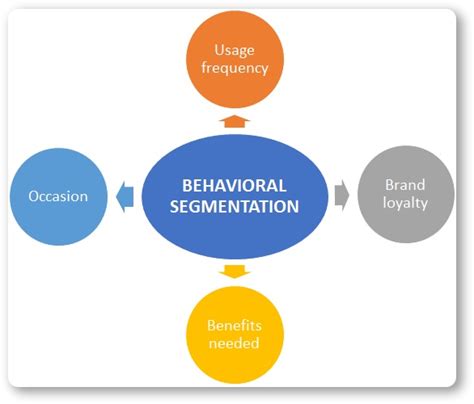 Usage frequency

Occasion

BEHAVIORAL SEGMENTATION

Brand loyalty

Benefits needed